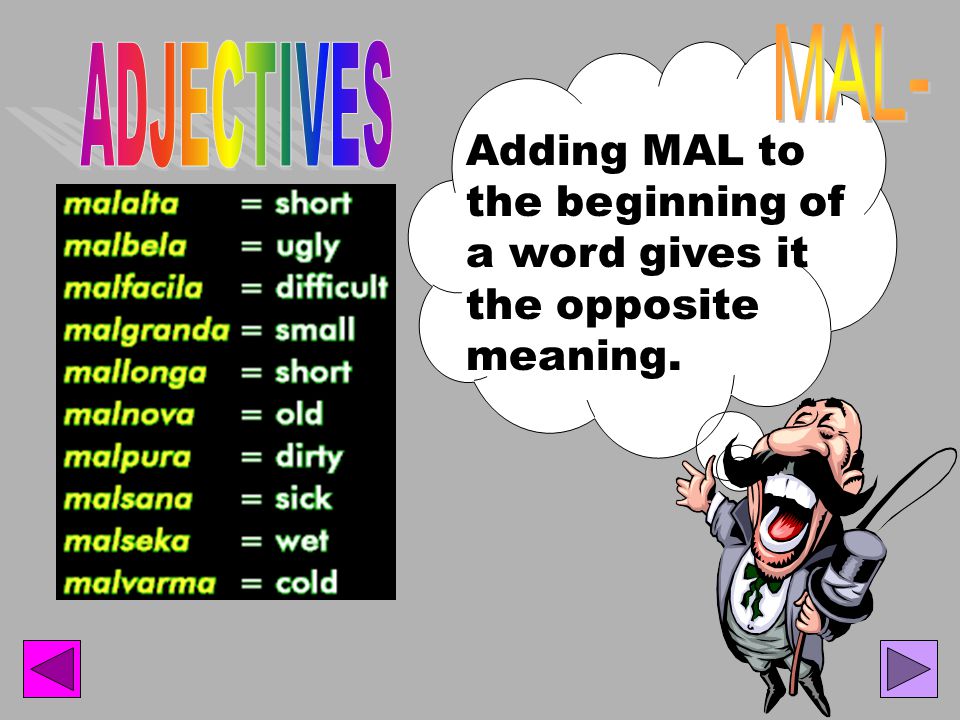 ADJECTIVES

MAL-

malalta = short
malbela = ugly
malfacila = difficult
malgranda = small
mallonga = short
malnova = old
malpura = dirty
malsana = sick
malseka = wet
malvarma = cold

Adding MAL to the beginning of a word gives it the opposite meaning.